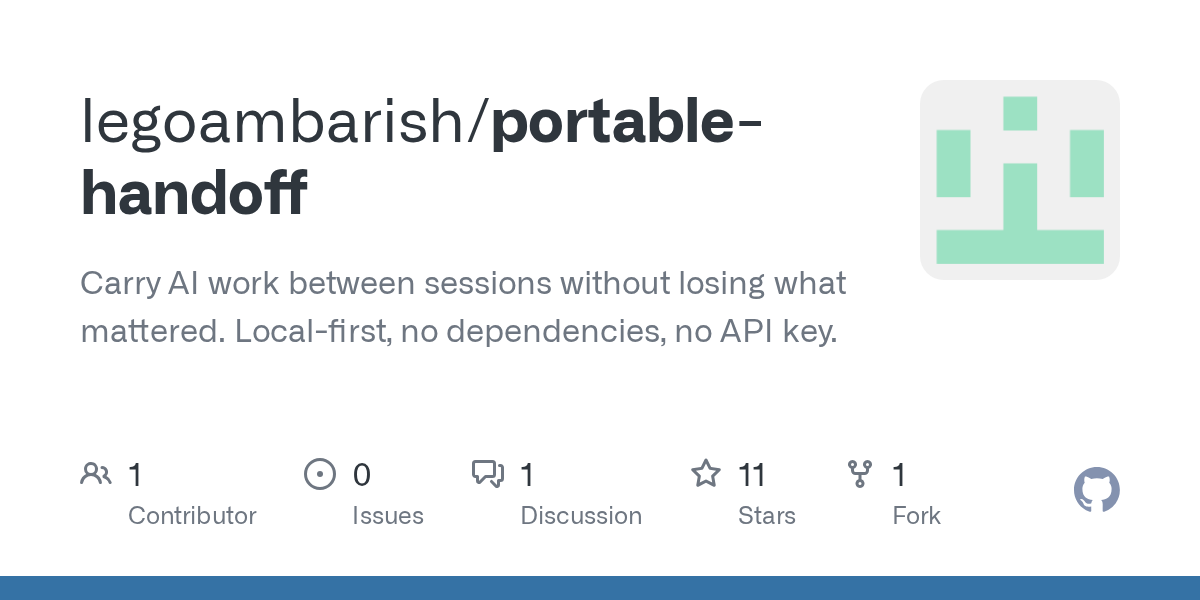 legoambarish/portable-handoff

Carry AI work between sessions without losing what mattered. Local-first, no dependencies, no API key.

1
Contributor

0
Issues

1
Discussion

11
Stars

1
Fork